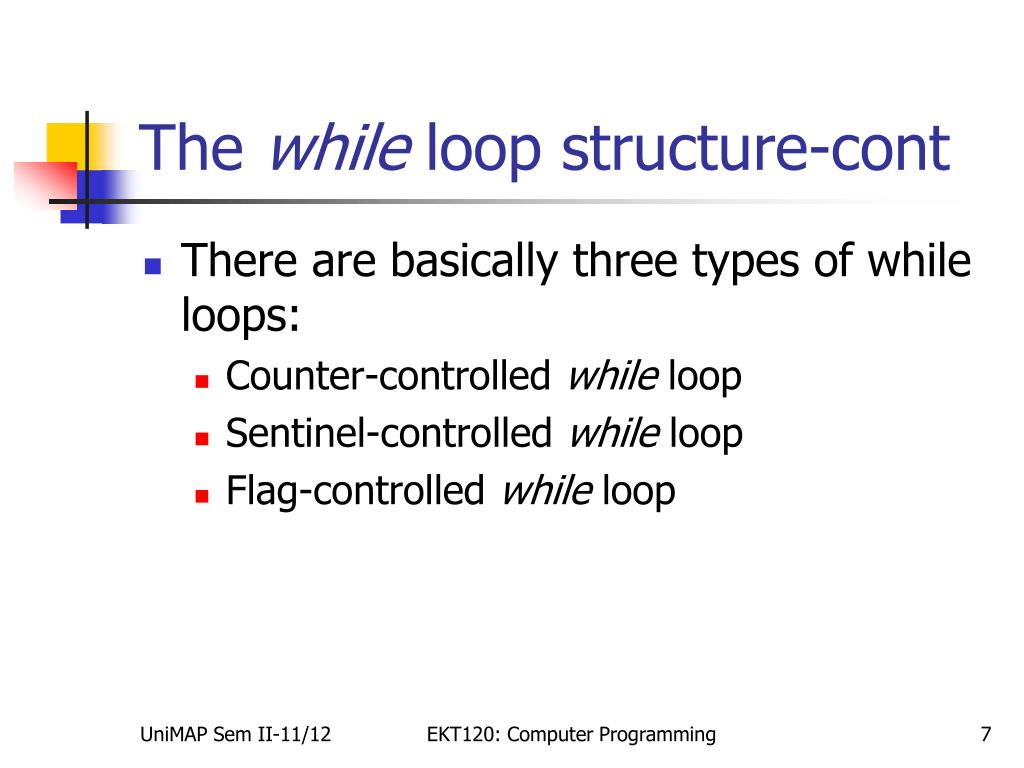 The while loop structure-cont

There are basically three types of while loops:

Counter-controlled while loop
Sentinel-controlled while loop
Flag-controlled while loop

UniMAP Sem II-11/12 EKT120: Computer Programming 7